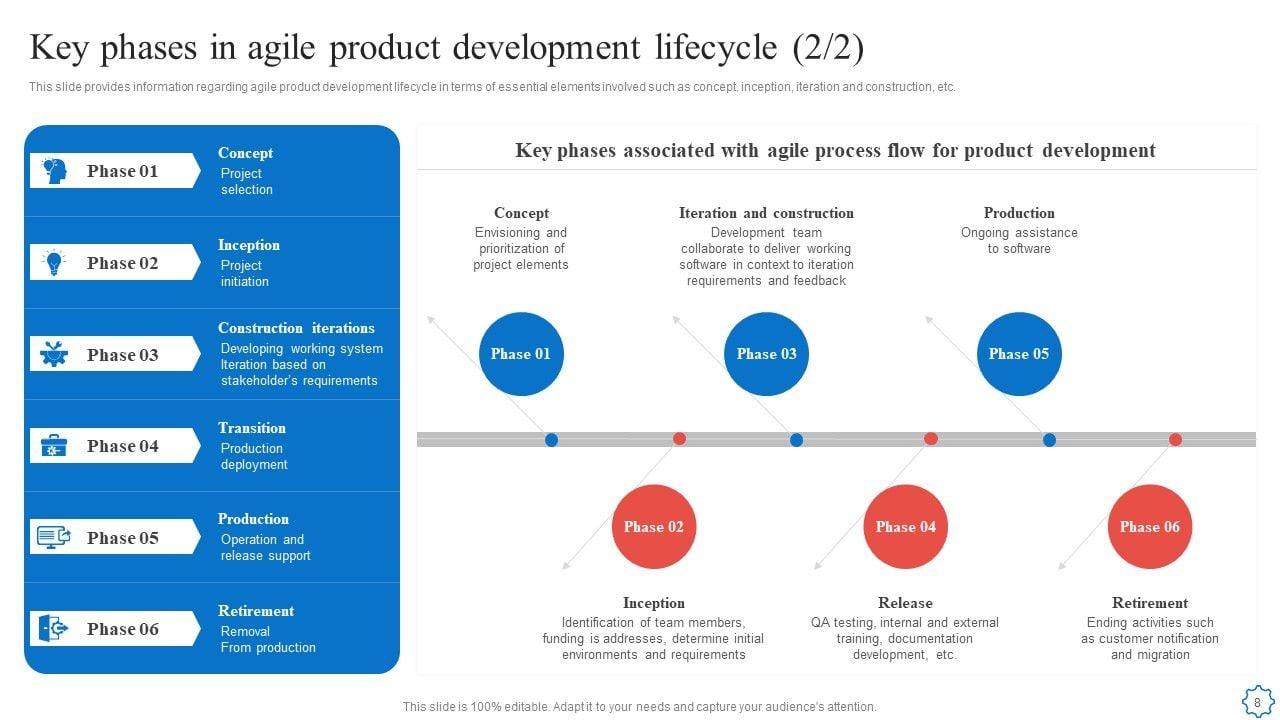 Key phases in agile product development lifecycle (2/2)

This slide provides information regarding agile product development lifecycle in terms of essential elements involved such as concept, inception, iteration and construction, etc.

Phase 01
Concept
Project selection

Phase 02
Inception
Project initiation

Phase 03
Construction iterations
Developing working system Iteration based on stakeholder's requirements

Phase 04
Transition
Production deployment

Phase 05
Production
Operation and release support

Phase 06
Retirement
Removal From production

Key phases associated with agile process flow for product development

Concept
Envisioning and prioritization of project elements

Iteration and construction
Development team collaborate to deliver working software in context to iteration requirements and feedback

Production
Ongoing assistance to software

Phase 01

Phase 03

Phase 05

Phase 02

Phase 04

Phase 06

Inception
Identification of team members, funding is addresses, determine initial environments and requirements

Release
QA testing, internal and external training, documentation development, etc.

Retirement
Ending activities such as customer notification and migration

This slide is 100% editable. Adapt it to your needs and capture your audience's attention.

8